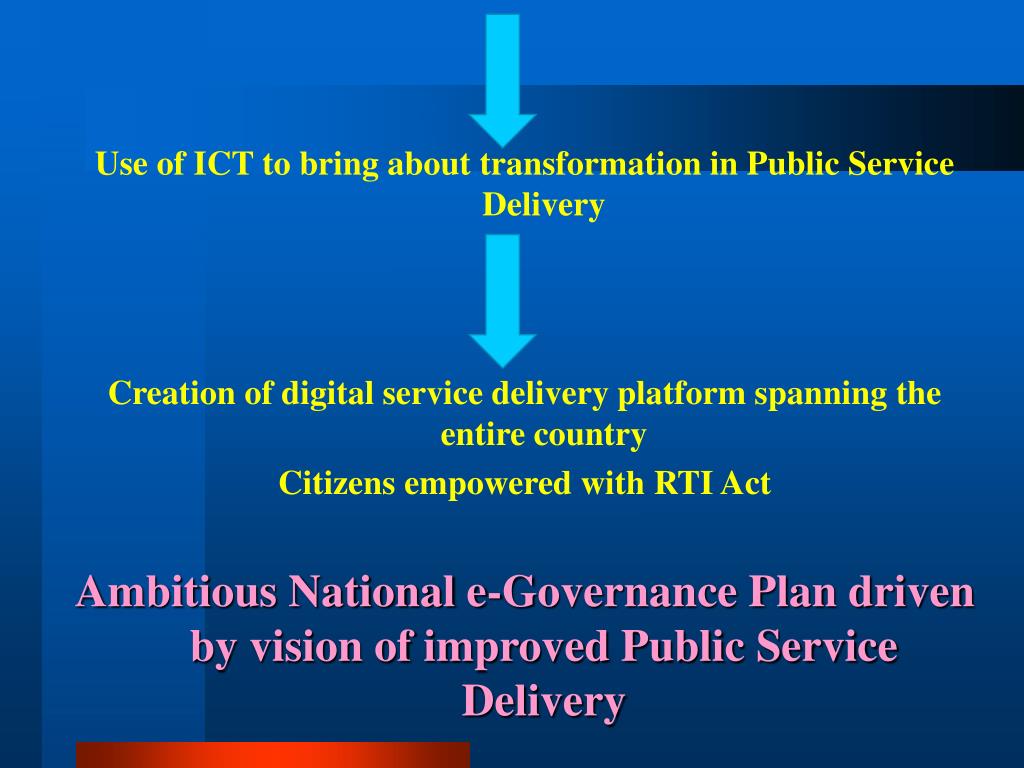 Use of ICT to bring about transformation in Public Service Delivery

Creation of digital service delivery platform spanning the entire country

Citizens empowered with RTI Act

Ambitious National e-Governance Plan driven by vision of improved Public Service Delivery